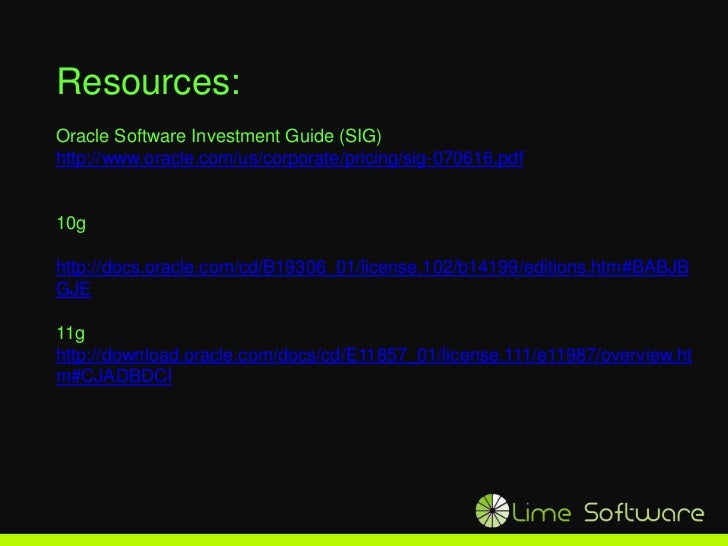 Resources:

Oracle Software Investment Guide (SIG)
http://www.oracle.com/us/corporate/pricing/sig-070616.pdf

10g

http://docs.oracle.com/cd/B19306_01/license.102/b14199/editions.htm#BABJBGJE

11g
http://download.oracle.com/docs/cd/E11857_01/license.111/e11987/overview.htm#CJADBDCI

Lime Software